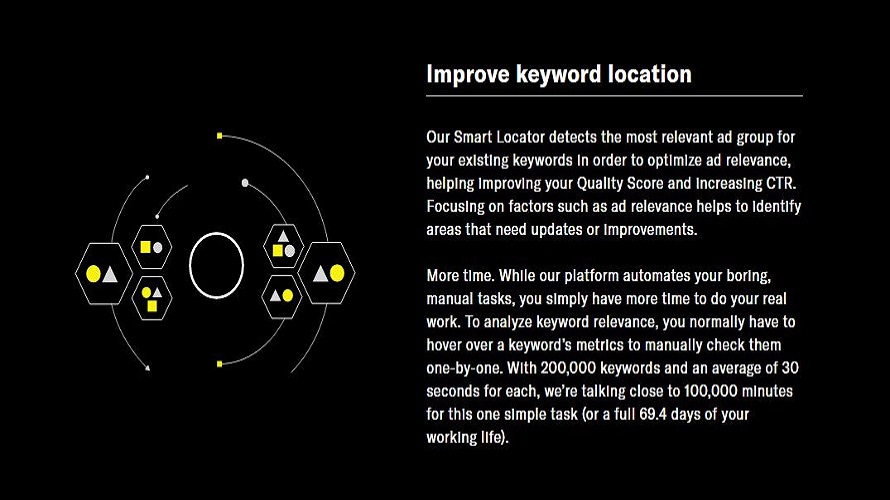 Improve keyword location

Our Smart Locator detects the most relevant ad group for your existing keywords in order to optimize ad relevance, helping improving your Quality Score and increasing CTR. Focusing on factors such as ad relevance helps to identify areas that need updates or improvements.

More time. While our platform automates your boring, manual tasks, you simply have more time to do your real work. To analyze keyword relevance, you normally have to hover over a keyword's metrics to manually check them one-by-one. With 200,000 keywords and an average of 30 seconds for each, we're talking close to 100,000 minutes for this one simple task (or a full 69.4 days of your working life).